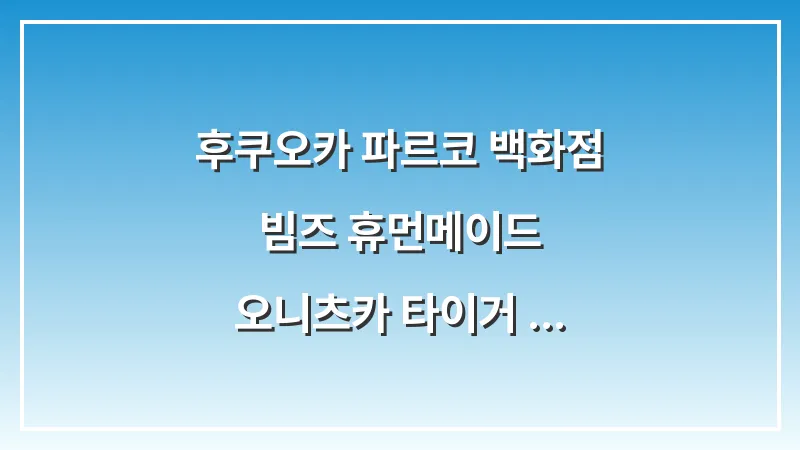 후쿠오카 파르코 백화점

빔즈 휴먼메이드

오니츠카 타이거 ...